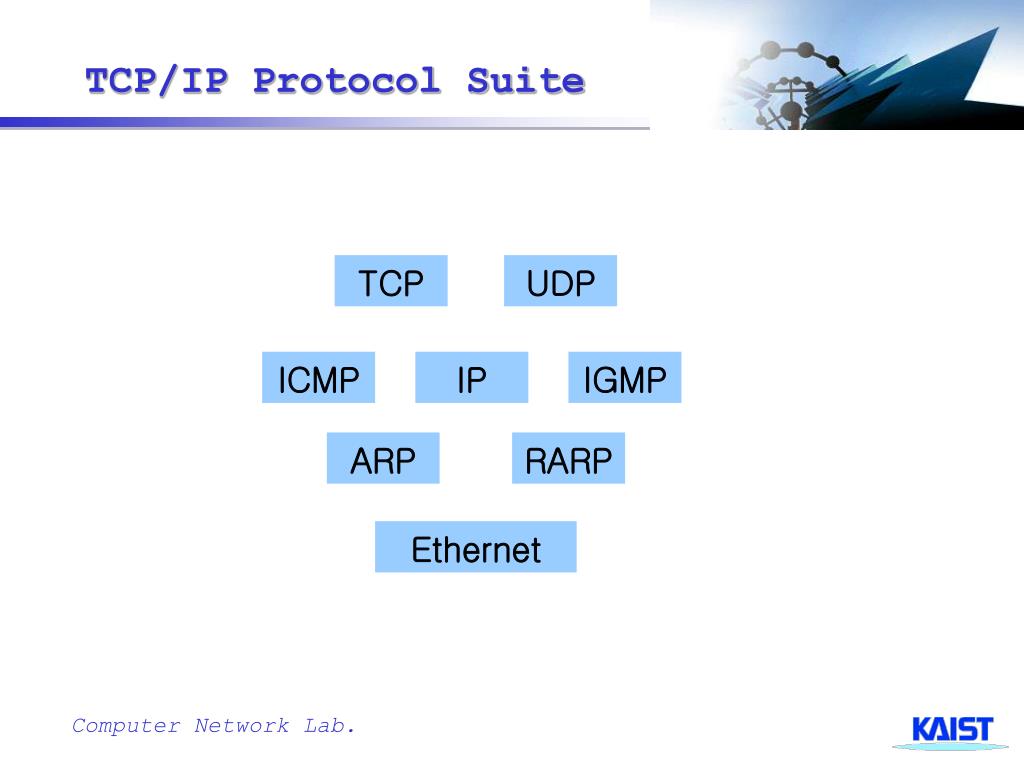 TCP/IP Protocol Suite

TCP

UDP

ICMP

IP

IGMP

ARP

RARP

Ethernet

Computer Network Lab.

KAIST